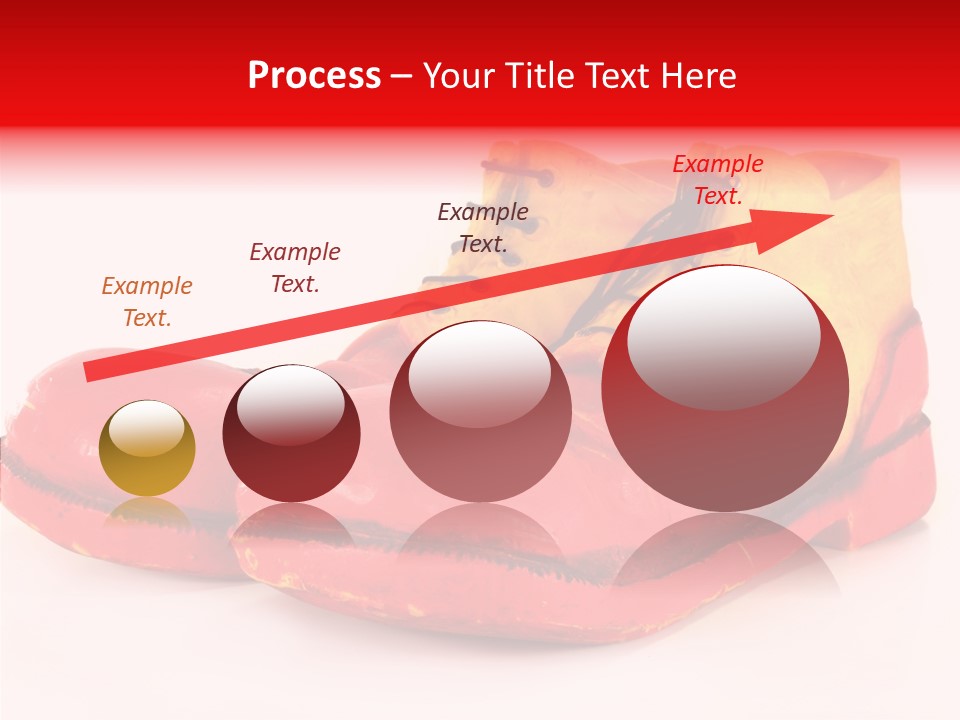 Process – Your Title Text Here

Example Text.

Example Text.

Example Text.

Example Text.